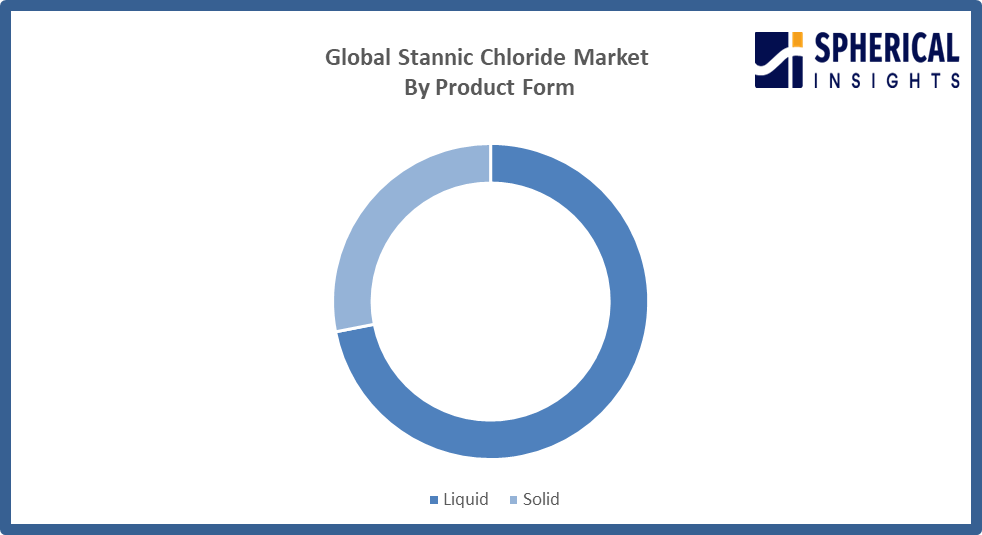 Global Stannic Chloride Market
By Product Form

SPHERICAL
INSIGHTS

Liquid Solid